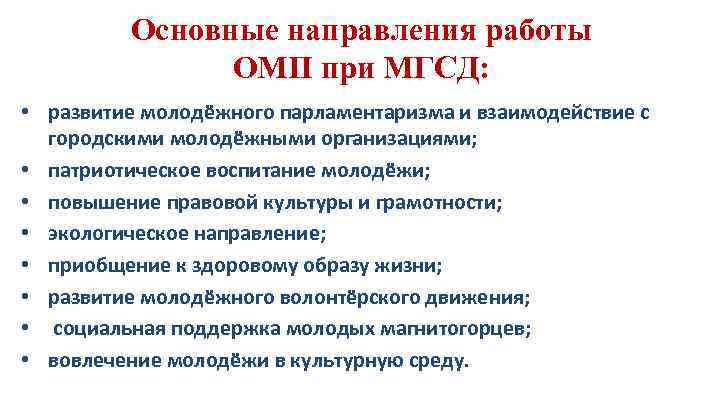 Основные направления работы ОМП при МГСД:

• развитие молодёжного парламентаризма и взаимодействие с городскими молодёжными организациями;
• патриотическое воспитание молодёжи;
• повышение правовой культуры и грамотности;
• экологическое направление;
• приобщение к здоровому образу жизни;
• развитие молодёжного волонтёрского движения;
• социальная поддержка молодых магнитогорцев;
• вовлечение молодёжи в культурную среду.